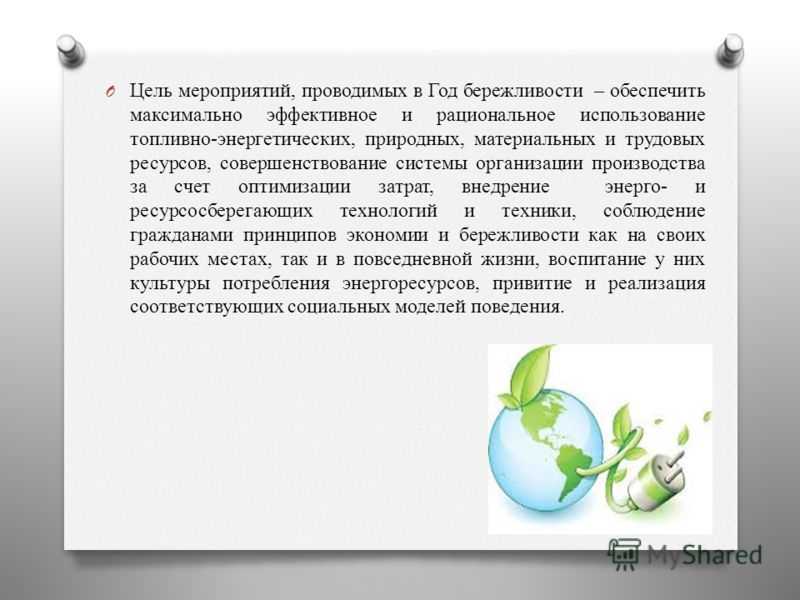 Цель мероприятий, проводимых в Год бережливости – обеспечить максимально эффективное и рациональное использование топливно-энергетических, природных, материальных и трудовых ресурсов, совершенствование системы организации производства за счет оптимизации затрат, внедрение энерго- и ресурсосберегающих технологий и техники, соблюдение гражданами принципов экономии и бережливости как на своих рабочих местах, так и в повседневной жизни, воспитание у них культуры потребления энергоресурсов, привитие и реализация соответствующих социальных моделей поведения.

MyShared